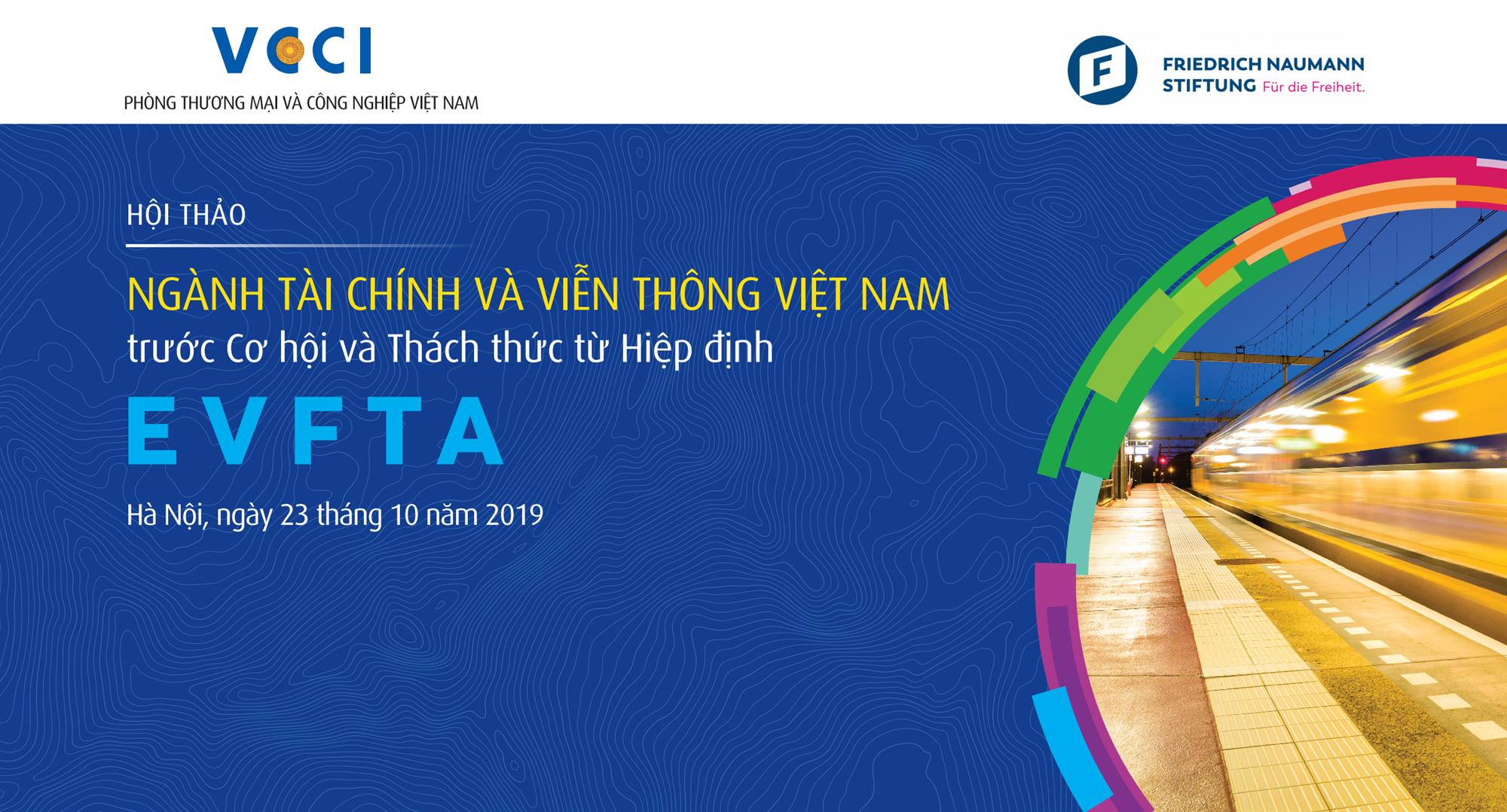 VCCI
PHÒNG THƯƠNG MẠI VÀ CÔNG NGHIỆP VIỆT NAM

F
FRIEDRICH NAUMANN
STIFTUNG Für die Freiheit.

HỘI THẢO

NGÀNH TÀI CHÍNH VÀ VIỄN THÔNG VIỆT NAM
trước Cơ hội và Thách thức từ Hiệp định
EVFTA

Hà Nội, ngày 23 tháng 10 năm 2019